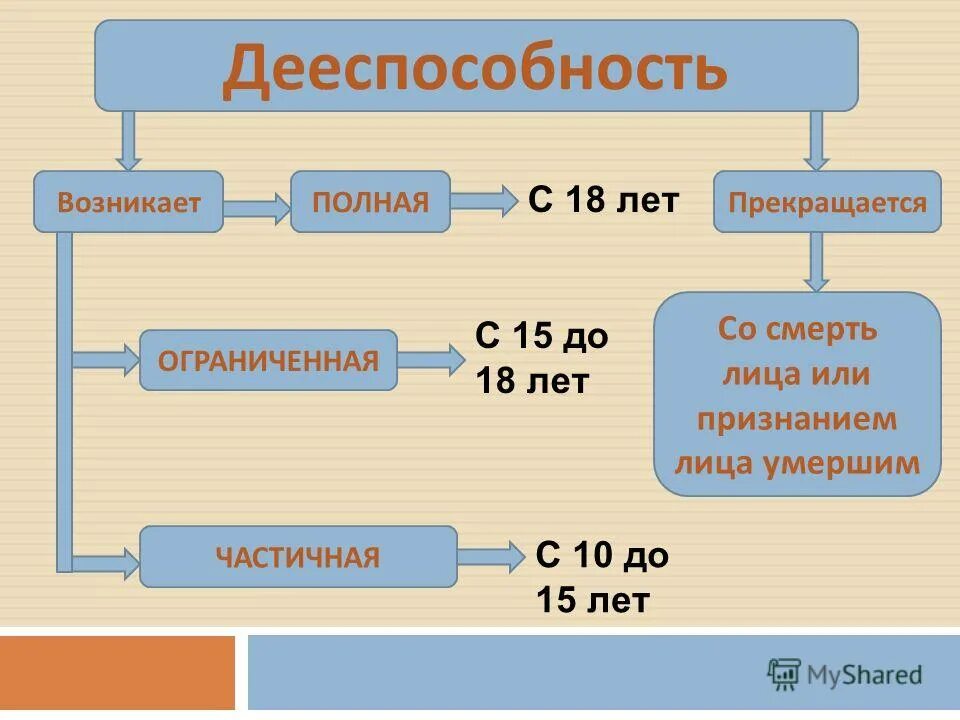 Дееспособность

Возникает

ПОЛНАЯ

С 18 лет

Прекращается

ОГРАНИЧЕННАЯ

С 15 до 18 лет

Со смерть лица или признанием лица умершим

ЧАСТИЧНАЯ

С 10 до 15 лет

MyShared